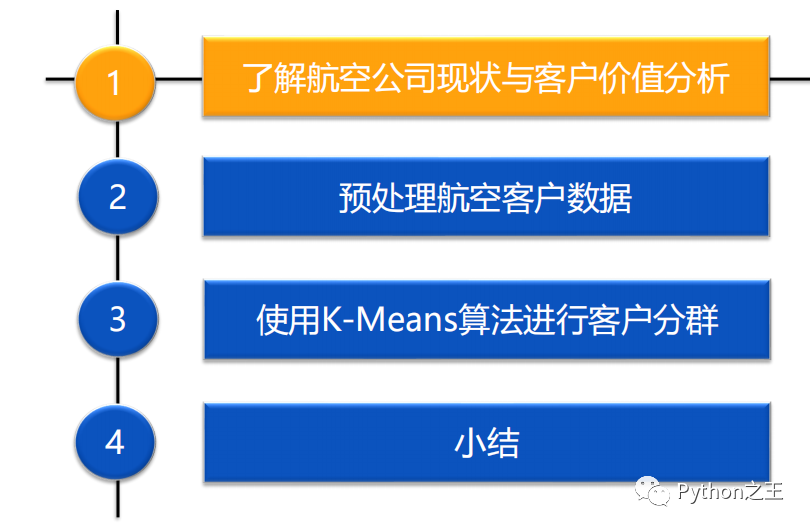 1
了解航空公司现状与客户价值分析

2
预处理航空客户数据

3
使用K-Means算法进行客户分群

4
小结

Python之王